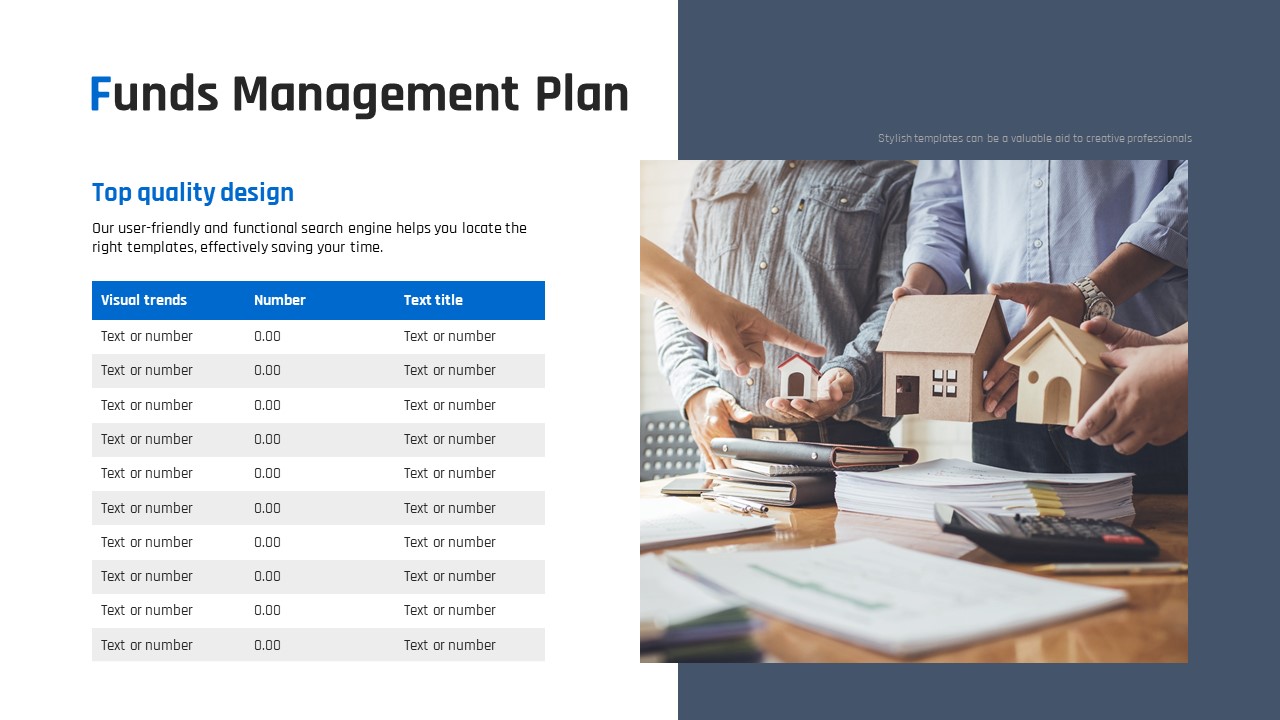 Funds Management Plan

Stylish templates can be a valuable aid to creative professionals

Top quality design

Our user-friendly and functional search engine helps you locate the right templates, effectively saving your time.

| Visual trends | Number | Text title |
|---|---|---|
| Text or number | 0.00 | Text or number |
| Text or number | 0.00 | Text or number |
| Text or number | 0.00 | Text or number |
| Text or number | 0.00 | Text or number |
| Text or number | 0.00 | Text or number |
| Text or number | 0.00 | Text or number |
| Text or number | 0.00 | Text or number |
| Text or number | 0.00 | Text or number |
| Text or number | 0.00 | Text or number |
| Text or number | 0.00 | Text or number |